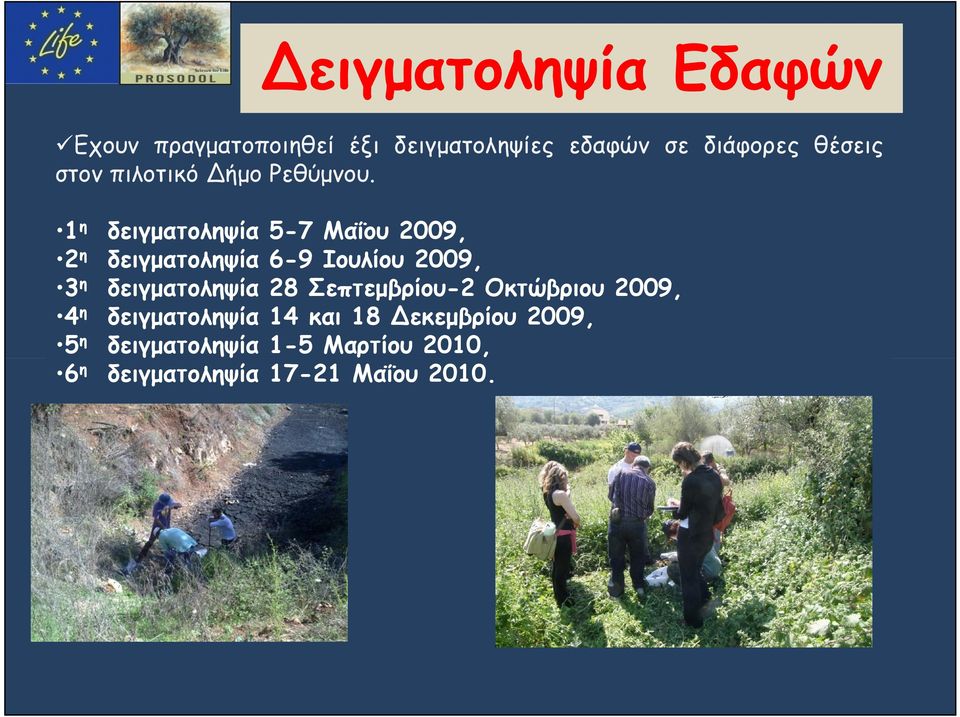 Life

PROSODOL

Δειγματοληψία Εδαφών

✓Εχουν πραγματοποιηθεί έξι δειγματοληψίες εδαφών σε διάφορες θέσεις στον πιλοτικό Δήμο Ρεθύμνου.

•1η δειγματοληψία 5-7 Μαΐου 2009,
•2η δειγματοληψία 6-9 Ιουλίου 2009,
•3η δειγματοληψία 28 Σεπτεμβρίου-2 Οκτώβριου 2009,
•4η δειγματοληψία 14 και 18 Δεκεμβρίου 2009,
•5η δειγματοληψία 1-5 Μαρτίου 2010,
•6η δειγματοληψία 17-21 Μαΐου 2010.